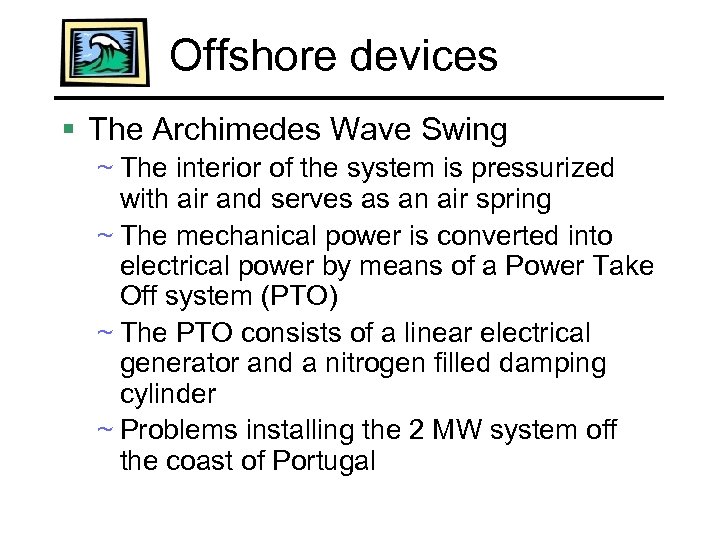 Offshore devices

▪ The Archimedes Wave Swing

~ The interior of the system is pressurized with air and serves as an air spring

~ The mechanical power is converted into electrical power by means of a Power Take Off system (PTO)

~ The PTO consists of a linear electrical generator and a nitrogen filled damping cylinder

~ Problems installing the 2 MW system off the coast of Portugal